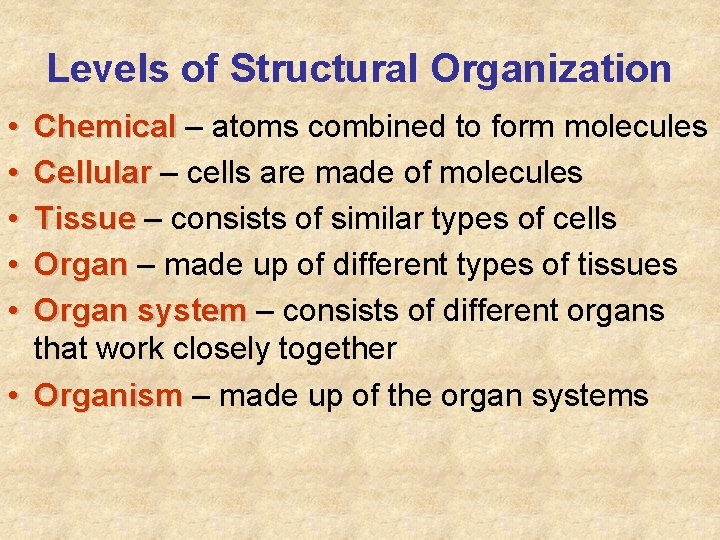 Levels of Structural Organization

• Chemical – atoms combined to form molecules
• Cellular – cells are made of molecules
• Tissue – consists of similar types of cells
• Organ – made up of different types of tissues
• Organ system – consists of different organs that work closely together
• Organism – made up of the organ systems